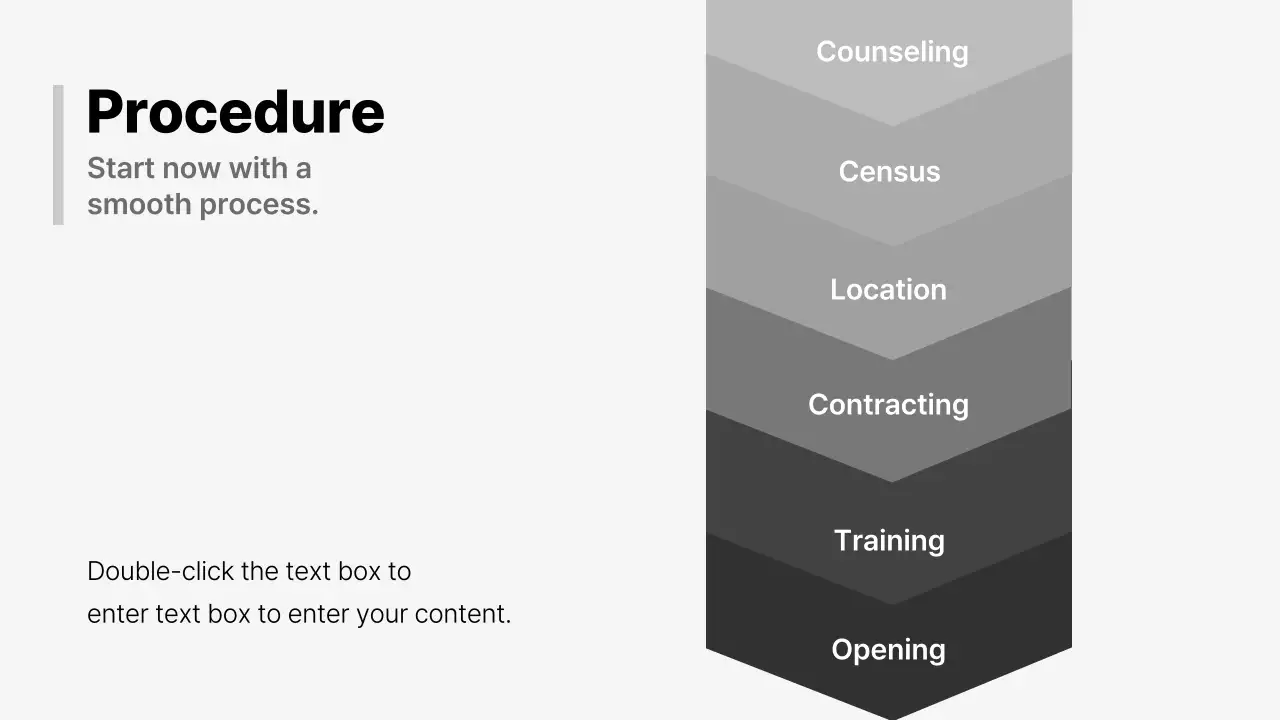 Procedure
Start now with a smooth process.

Double-click the text box to enter text box to enter your content.

Counseling

Census

Location

Contracting

Training

Opening